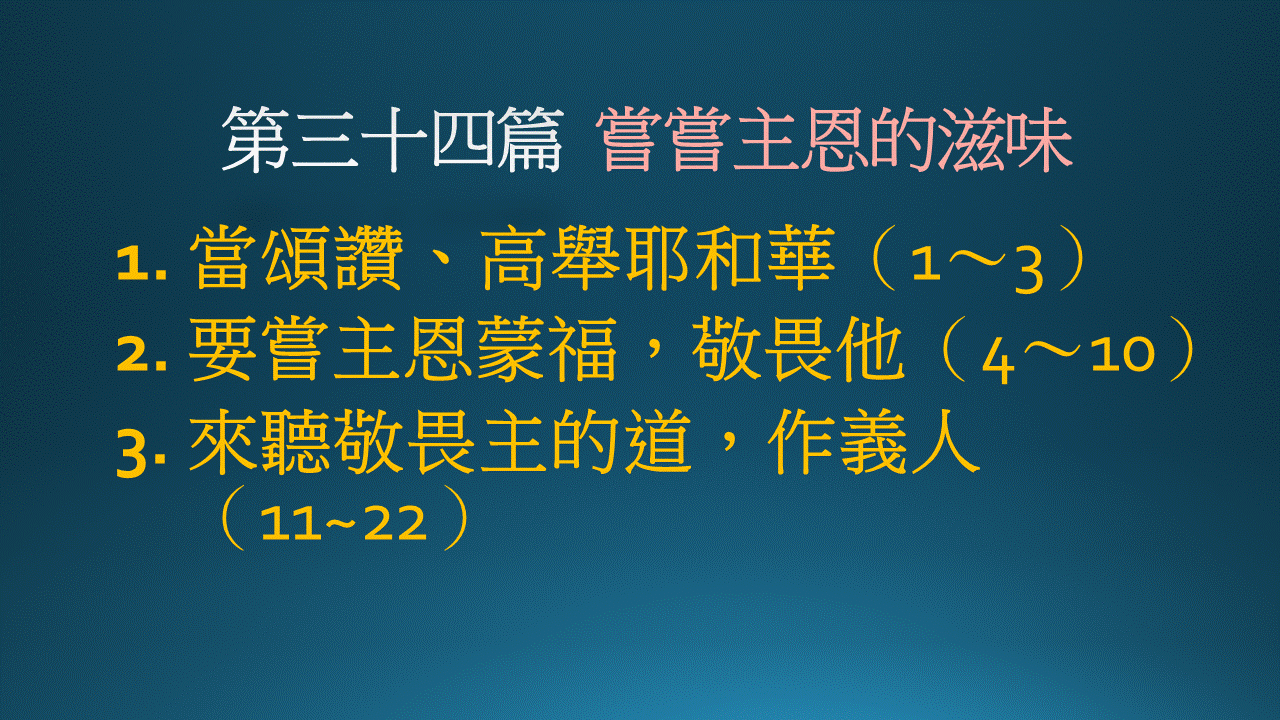 第三十四篇 嘗嘗主恩的滋味

1. 當頌讚、高舉耶和華（1～3）
2. 要嘗主恩蒙福，敬畏他（4～10）
3. 來聽敬畏主的道，作義人（11~22）